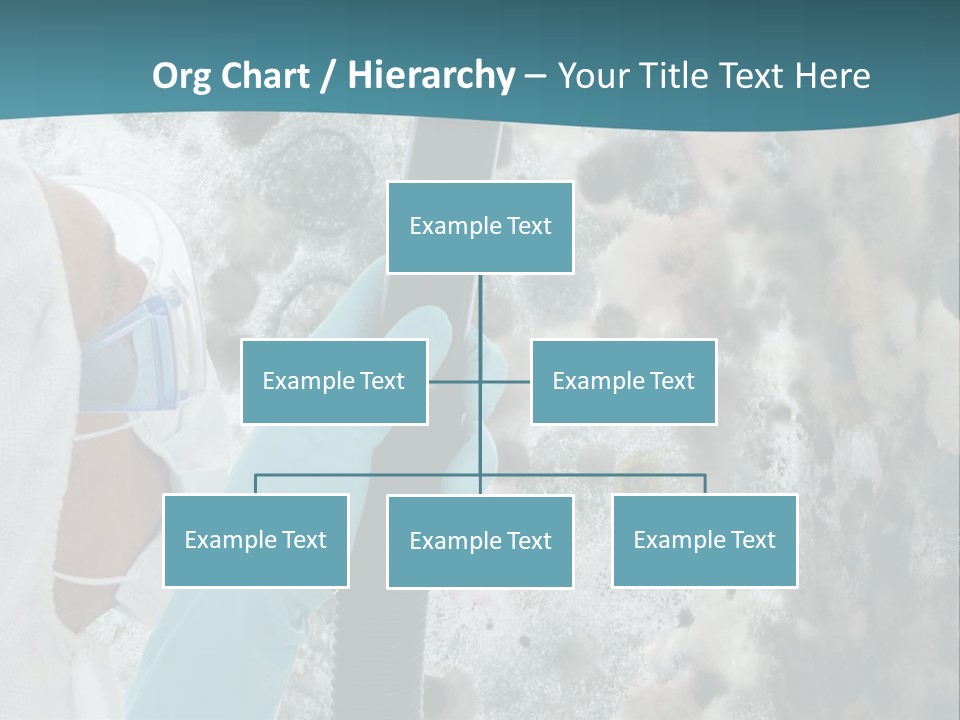 Org Chart / Hierarchy – Your Title Text Here

Example Text

Example Text

Example Text

Example Text

Example Text

Example Text